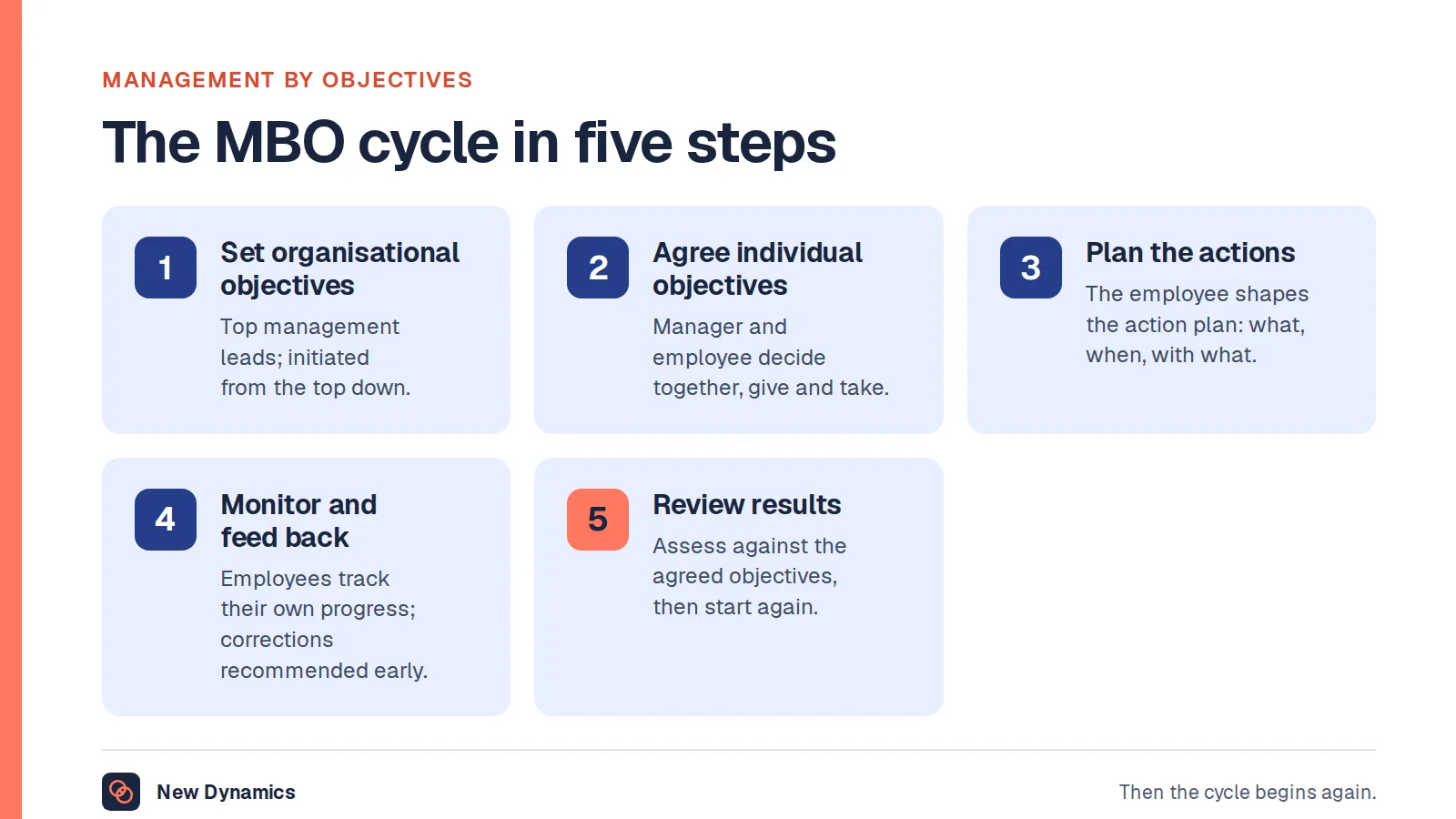 MANAGEMENT BY OBJECTIVES

The MBO cycle in five steps

1

Set organisational objectives

Top management leads; initiated from the top down.

2

Agree individual objectives

Manager and employee decide together, give and take.

3

Plan the actions

The employee shapes the action plan: what, when, with what.

4

Monitor and feed back

Employees track their own progress; corrections recommended early.

5

Review results

Assess against the agreed objectives, then start again.

New Dynamics

Then the cycle begins again.